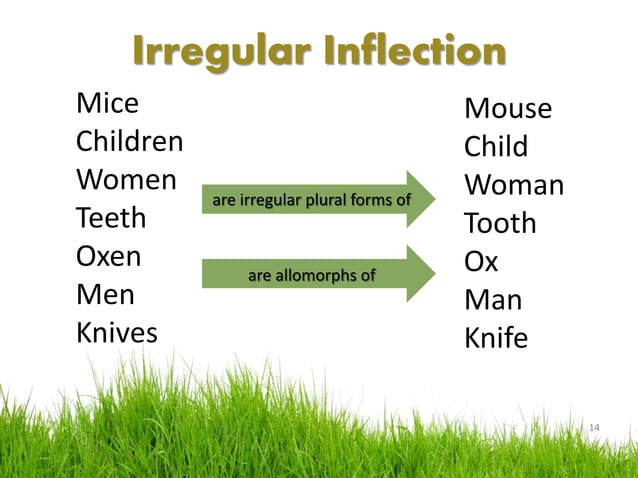 Irregular Inflection

Mice
Children
Women
Teeth
Oxen
Men
Knives

are irregular plural forms of

are allomorphs of

Mouse
Child
Woman
Tooth
Ox
Man
Knife

14